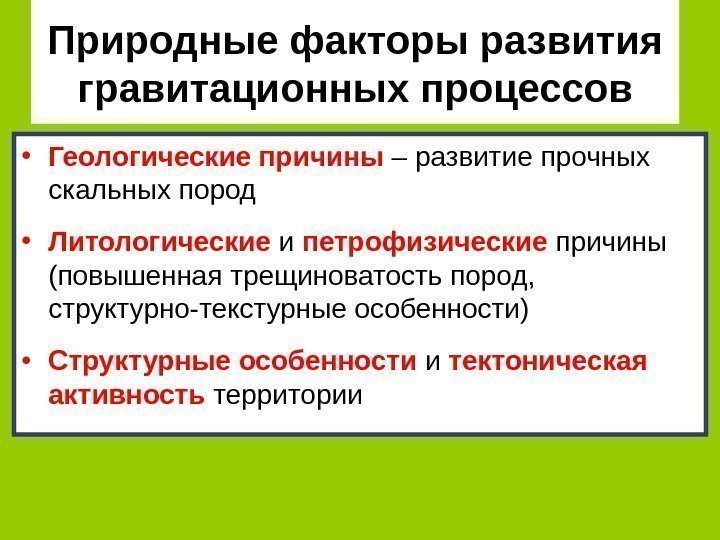 Природные факторы развития гравитационных процессов

• Геологические причины – развитие прочных скальных пород

• Литологические и петрофизические причины (повышенная трещиноватость пород, структурно-текстурные особенности)

• Структурные особенности и тектоническая активность территории